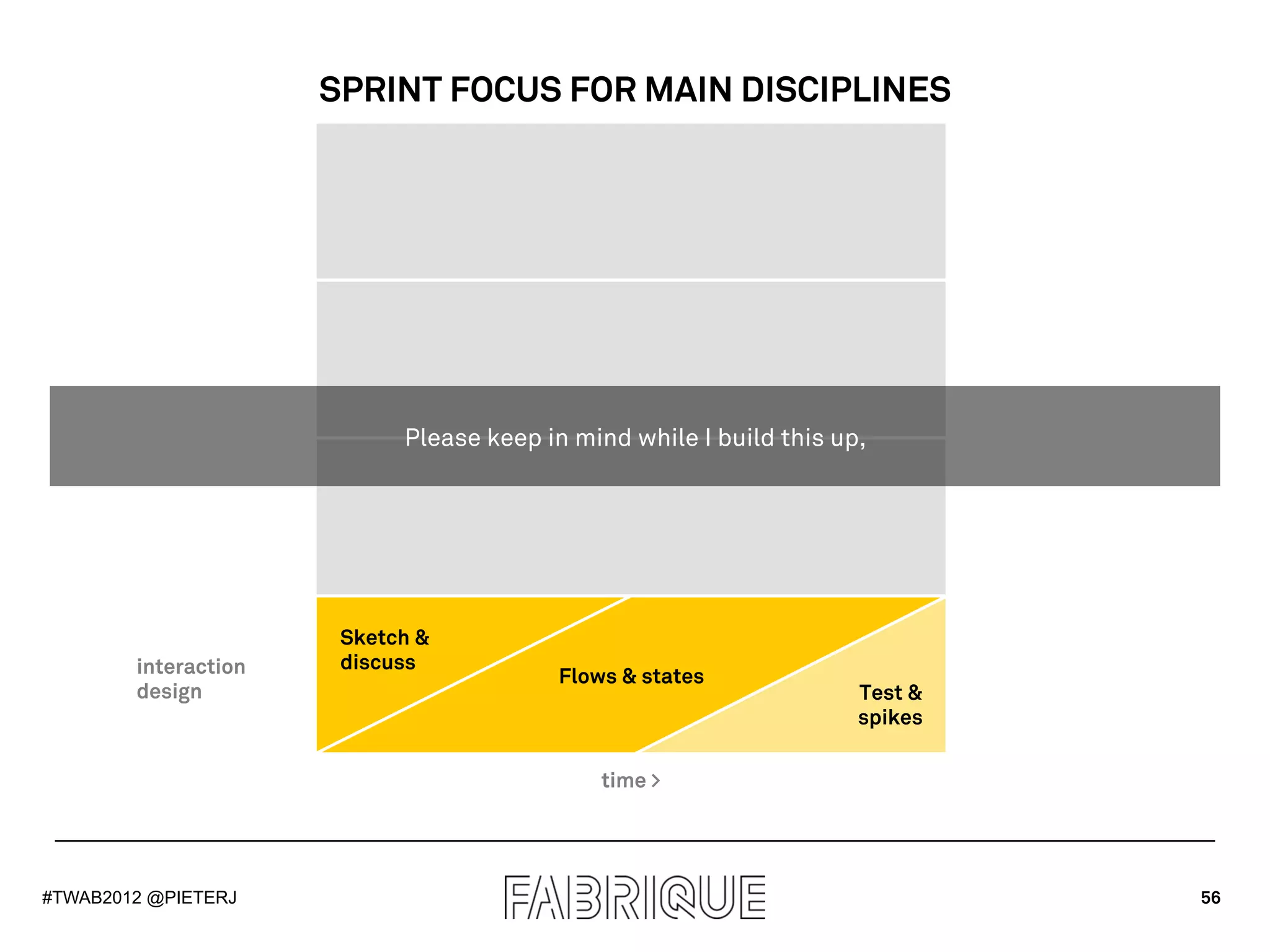 SPRINT FOCUS FOR MAIN DISCIPLINES

Please keep in mind while I build this up,

interaction design

Sketch & discuss

Flows & states

Test & spikes

time >

#TWAB2012 @PIETERJ

FABRIQUE

56